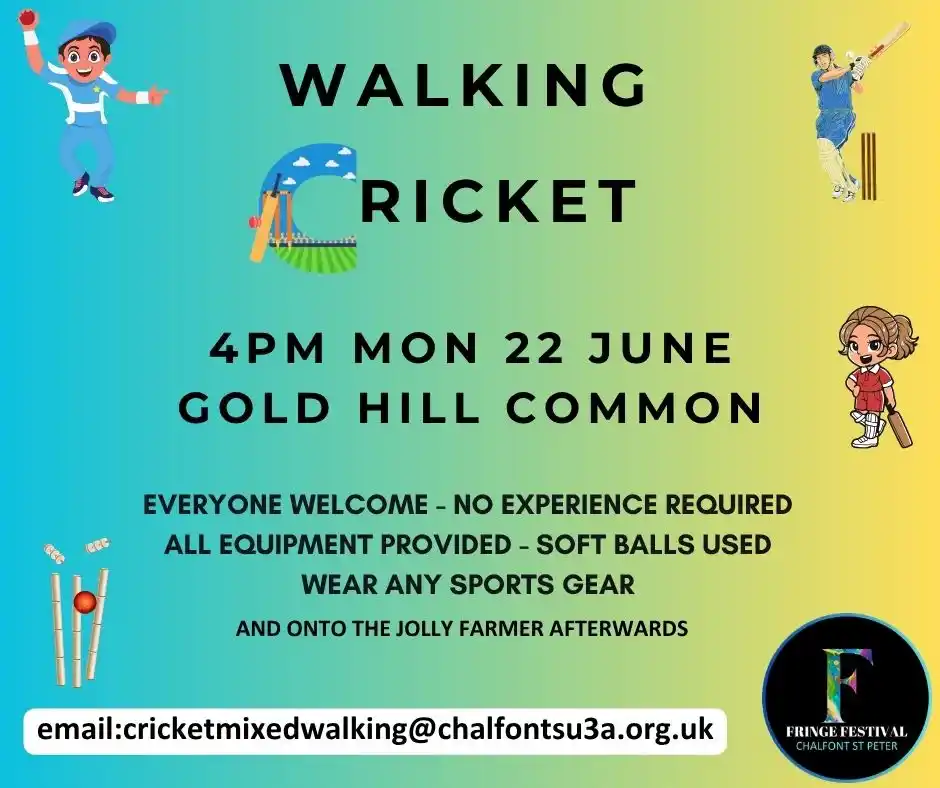 WALKING

CRICKET

4PM MON 22 JUNE
GOLD HILL COMMON

EVERYONE WELCOME - NO EXPERIENCE REQUIRED
ALL EQUIPMENT PROVIDED - SOFT BALLS USED
WEAR ANY SPORTS GEAR
AND ONTO THE JOLLY FARMER AFTERWARDS

email:cricketmixedwalking@chalfontsu3a.org.uk

F
FRINGE FESTIVAL
CHALFONT ST PETER